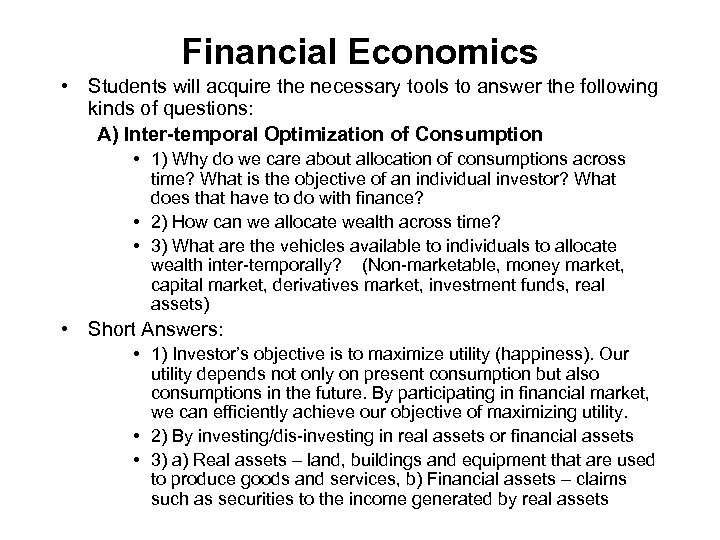 Financial Economics

• Students will acquire the necessary tools to answer the following kinds of questions:

A) Inter-temporal Optimization of Consumption

• 1) Why do we care about allocation of consumptions across time? What is the objective of an individual investor? What does that have to do with finance?
• 2) How can we allocate wealth across time?
• 3) What are the vehicles available to individuals to allocate wealth inter-temporally? (Non-marketable, money market, capital market, derivatives market, investment funds, real assets)

• Short Answers:

• 1) Investor's objective is to maximize utility (happiness). Our utility depends not only on present consumption but also consumptions in the future. By participating in financial market, we can efficiently achieve our objective of maximizing utility.
• 2) By investing/dis-investing in real assets or financial assets
• 3) a) Real assets – land, buildings and equipment that are used to produce goods and services, b) Financial assets – claims such as securities to the income generated by real assets